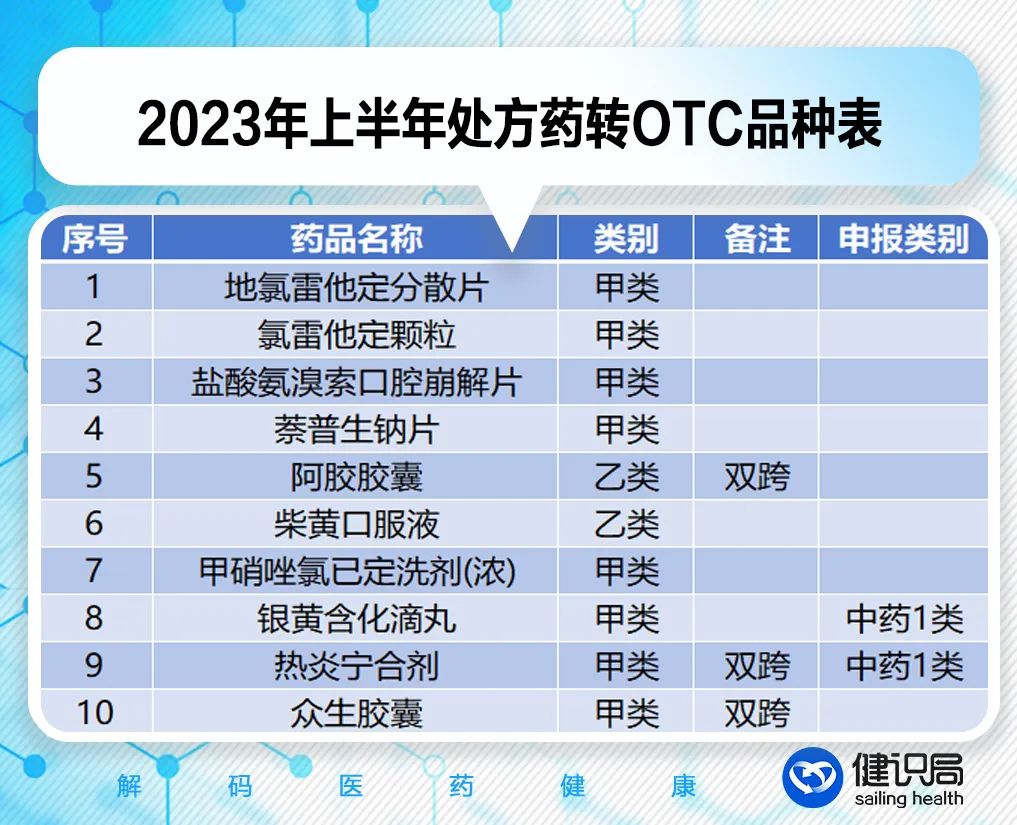 2023年上半年处方药转OTC品种表

| 序号 | 药品名称 | 类别 | 备注 | 申报类别 |
|---|---|---|---|---|
| 1 | 地氯雷他定分散片 | 甲类 | | |
| 2 | 氯雷他定颗粒 | 甲类 | | |
| 3 | 盐酸氨溴索口腔崩解片 | 甲类 | | |
| 4 | 萘普生钠片 | 甲类 | | |
| 5 | 阿胶胶囊 | 乙类 | 双跨 | |
| 6 | 柴黄口服液 | 乙类 | | |
| 7 | 甲硝唑氯已定洗剂(浓) | 甲类 | | |
| 8 | 银黄含化滴丸 | 甲类 | | 中药1类 |
| 9 | 热炎宁合剂 | 甲类 | 双跨 | 中药1类 |
| 10 | 众生胶囊 | 甲类 | 双跨 | |

解 码 医 药 健 康

健识局
sailing health